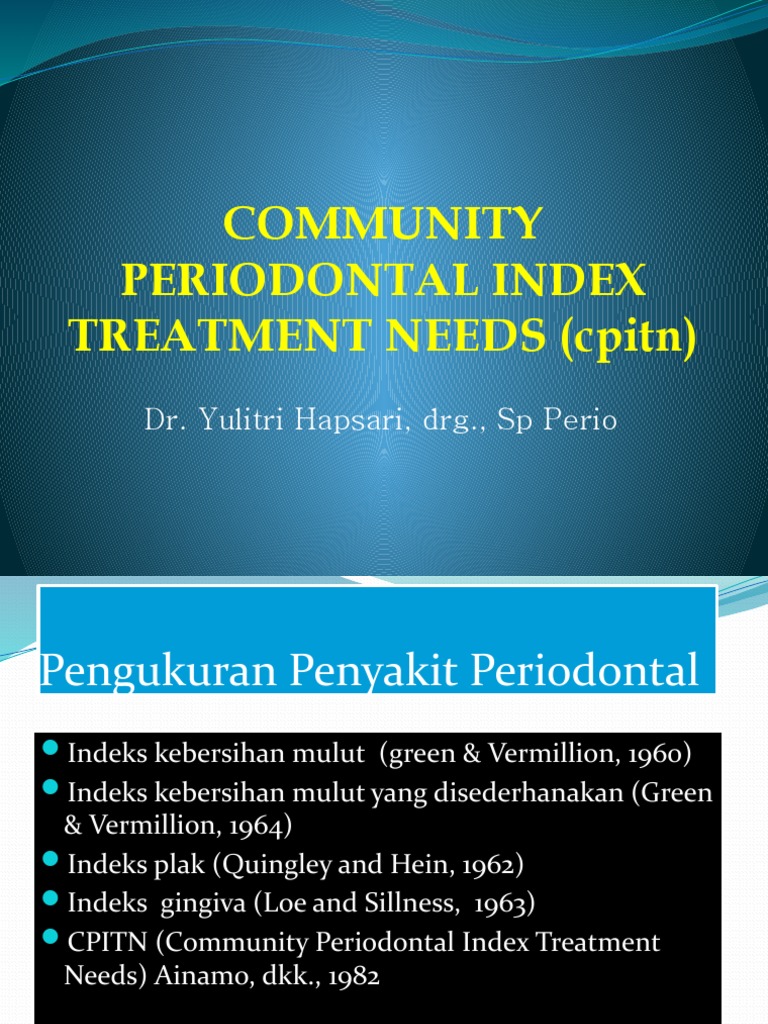 COMMUNITY PERIODONTAL INDEX TREATMENT NEEDS (cpitn)

Dr. Yulitri Hapsari, drg., Sp Perio

Pengukuran Penyakit Periodontal

Indeks kebersihan mulut (green & Vermillion, 1960)

Indeks kebersihan mulut yang disederhanakan (Green & Vermillion, 1964)

Indeks plak (Quingley and Hein, 1962)

Indeks gingiva (Loe and Sillness, 1963)

CPITN (Community Periodontal Index Treatment Needs) Ainamo, dkk., 1982